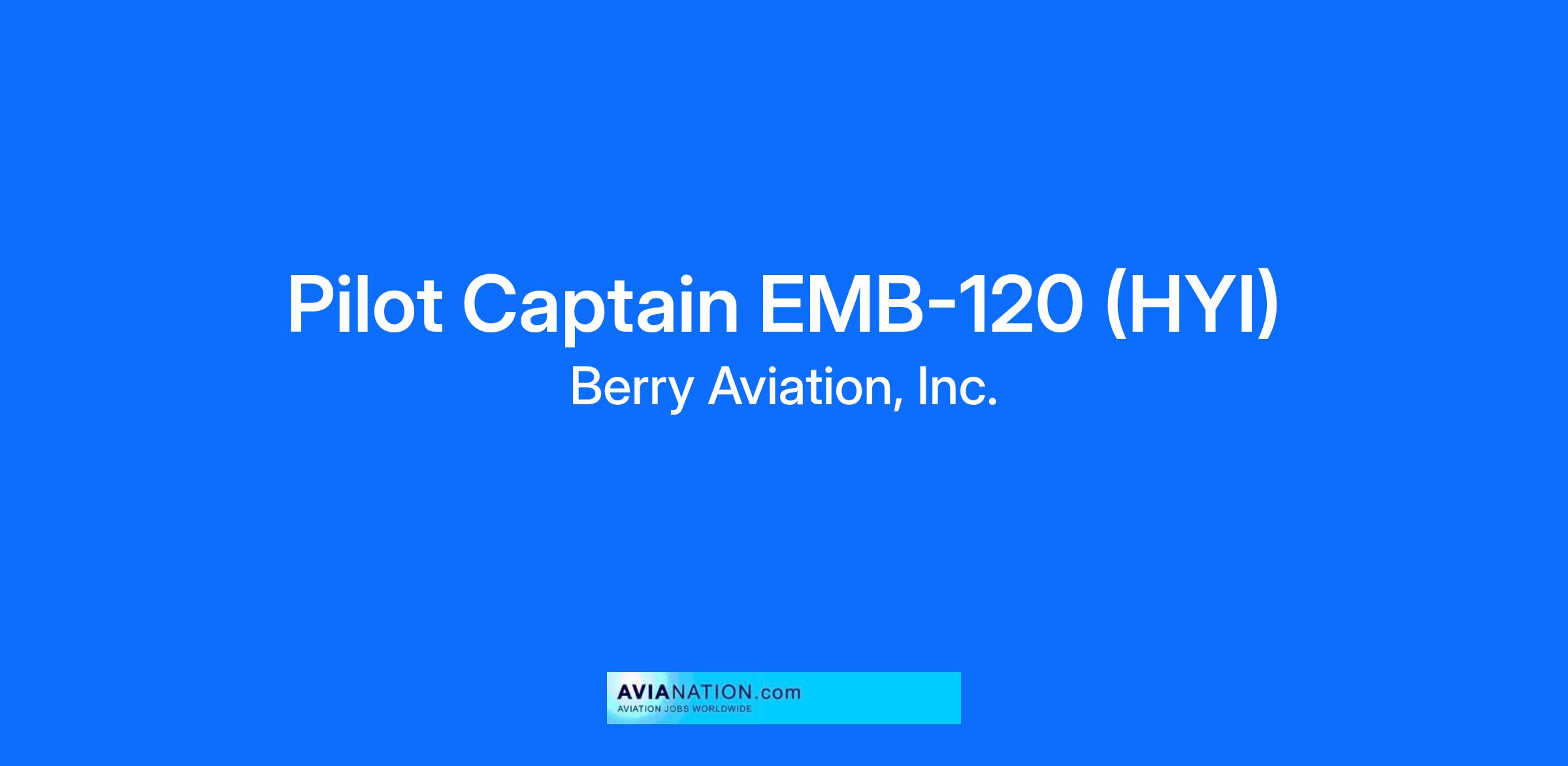 Pilot Captain EMB-120 (HYI)
Berry Aviation, Inc.

AVIANATION.com
AVIATION JOBS WORLDWIDE